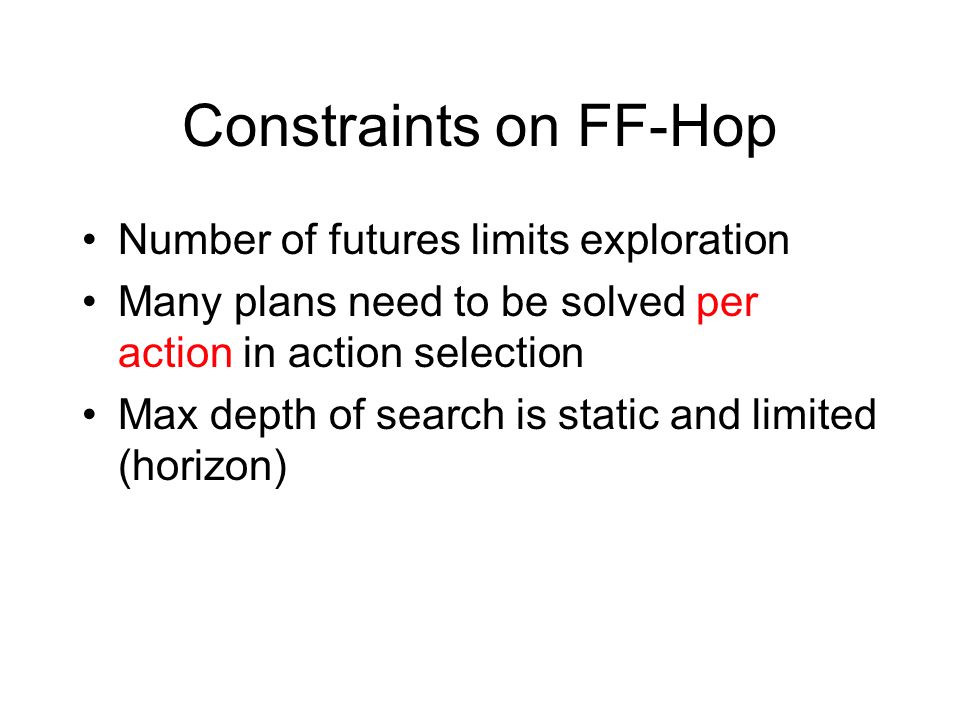 Constraints on FF-Hop

• Number of futures limits exploration
• Many plans need to be solved per action in action selection
• Max depth of search is static and limited (horizon)